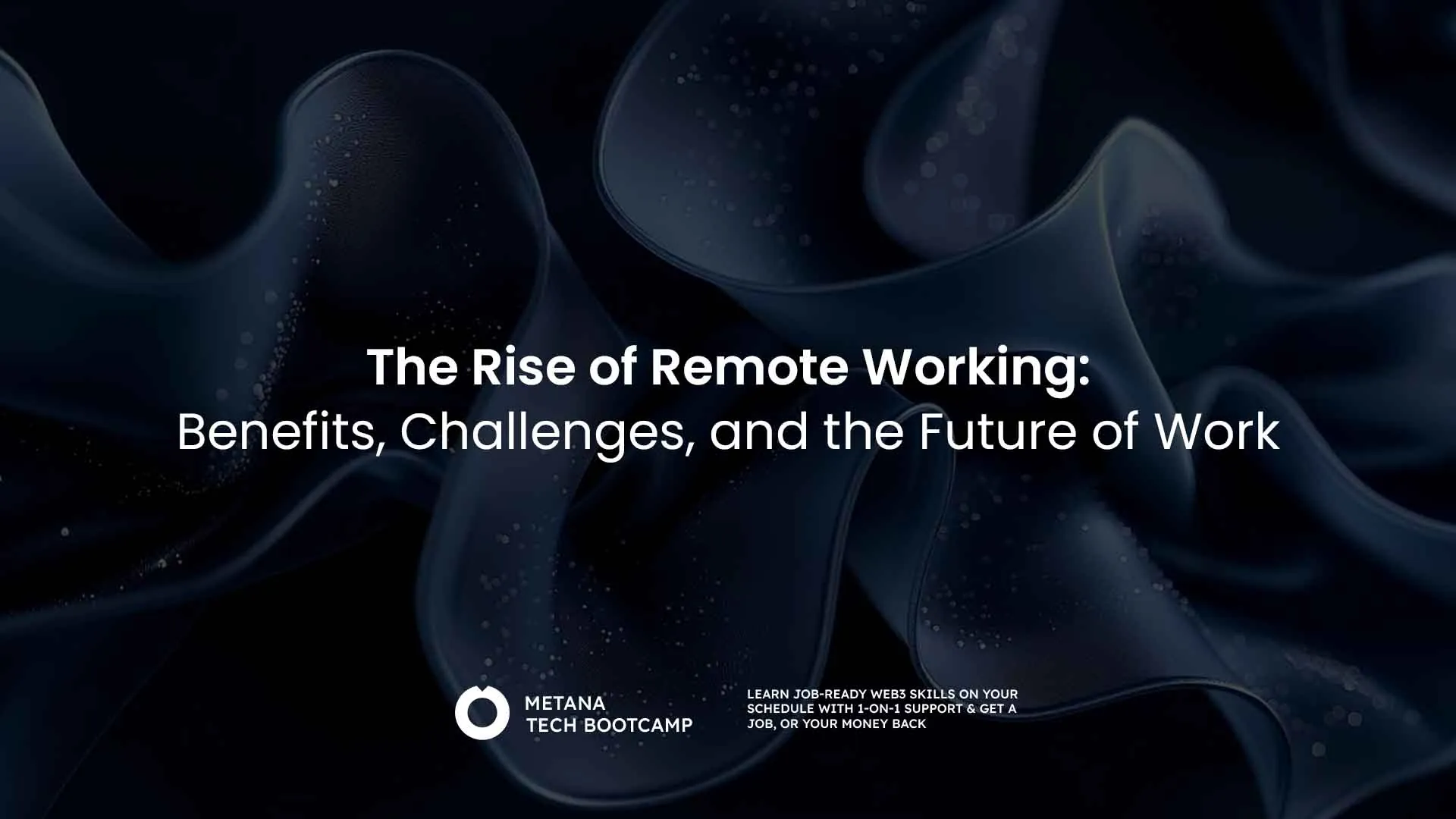 The Rise of Remote Working:
Benefits, Challenges, and the Future of Work

METANA
TECH BOOTCAMP

LEARN JOB-READY WEB3 SKILLS ON YOUR SCHEDULE WITH 1-ON-1 SUPPORT & GET A JOB, OR YOUR MONEY BACK